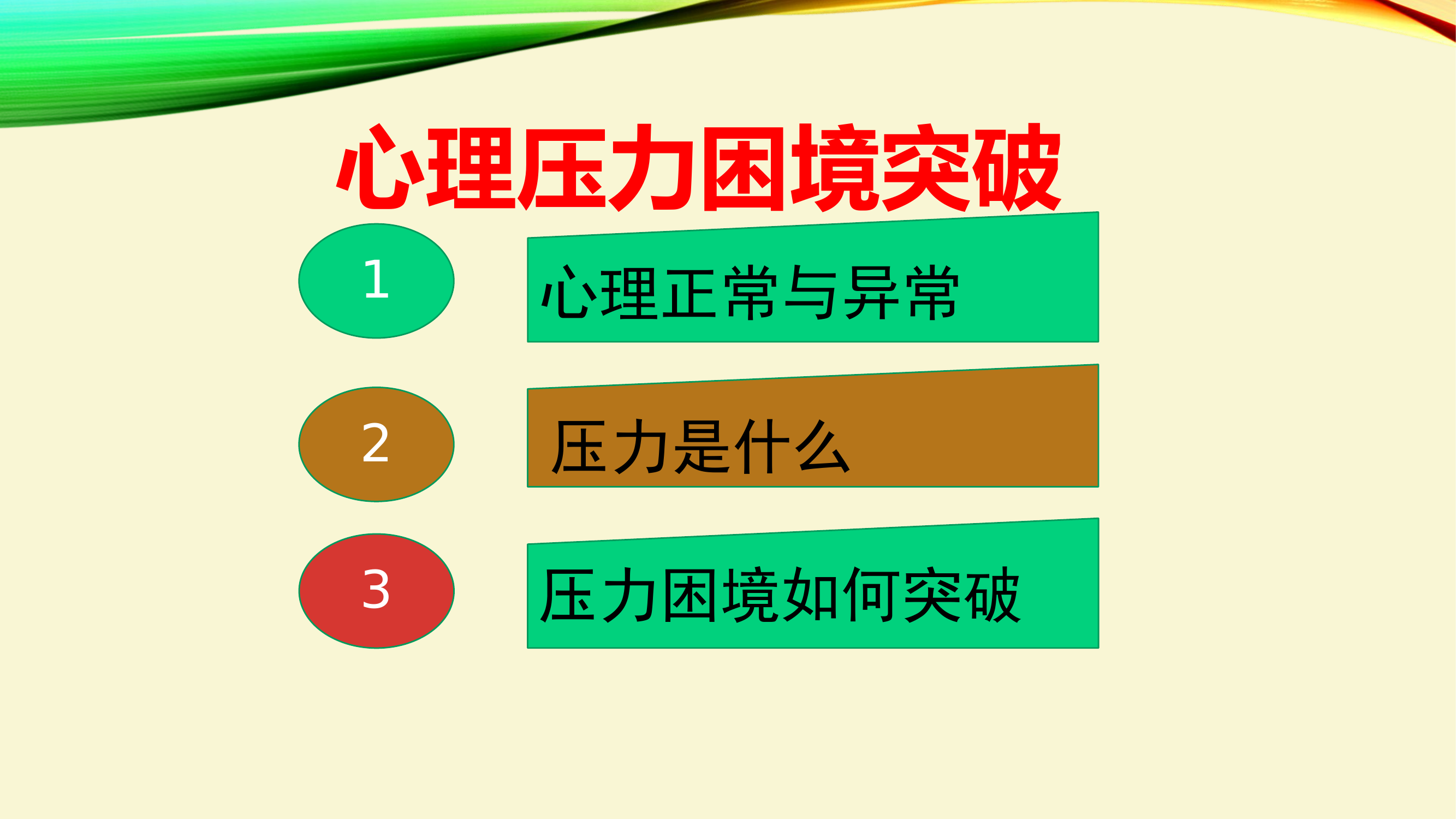 心理压力困境突破

1

心理正常与异常

2

压力是什么

3

压力困境如何突破